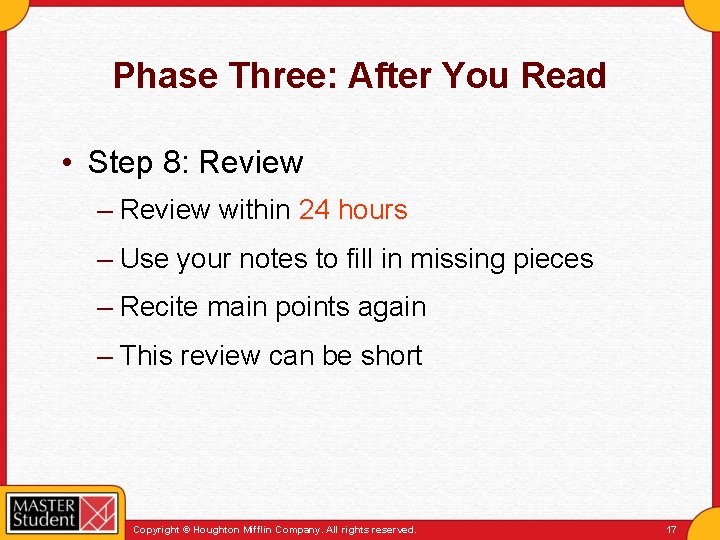 Phase Three: After You Read

• Step 8: Review

– Review within 24 hours

– Use your notes to fill in missing pieces

– Recite main points again

– This review can be short

MASTER Student

Copyright © Houghton Mifflin Company. All rights reserved.

17